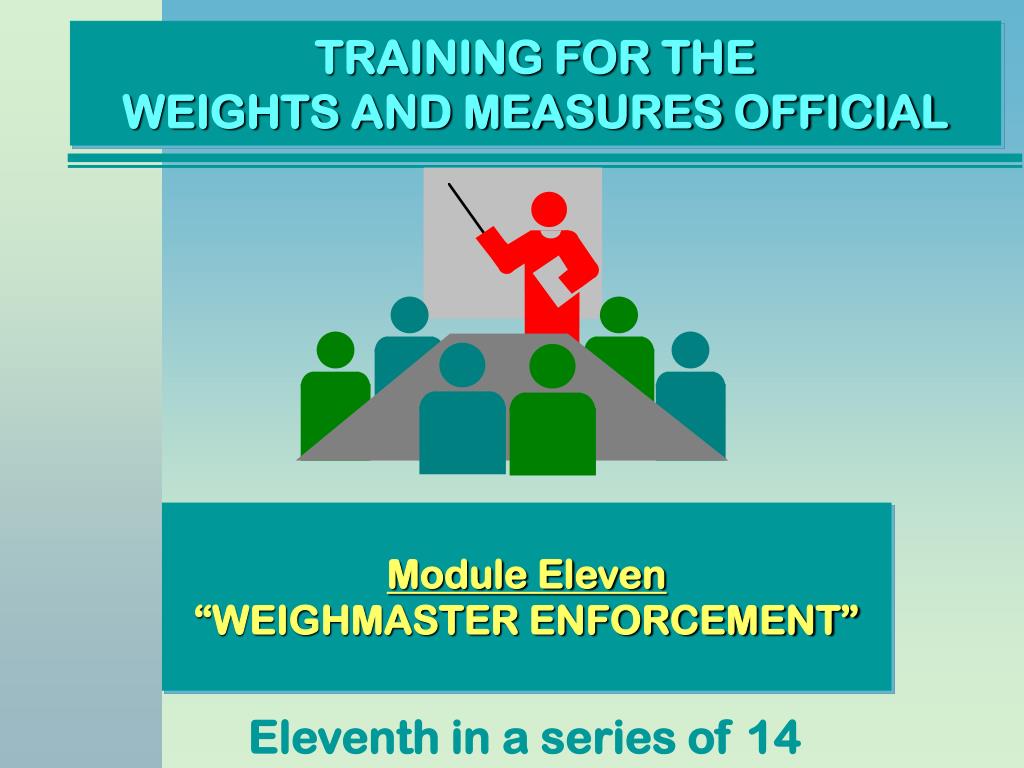 TRAINING FOR THE
WEIGHTS AND MEASURES OFFICIAL

Module Eleven
“WEIGHMASTER ENFORCEMENT”

Eleventh in a series of 14